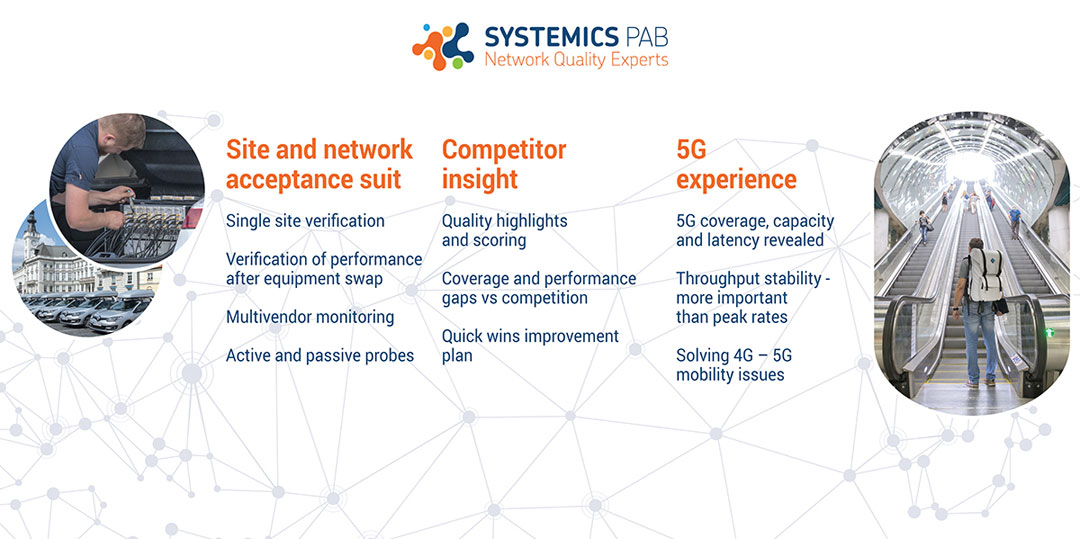 SYSTEMICS PAB
Network Quality Experts

Site and network acceptance suit

Single site verification

Verification of performance after equipment swap

Multivendor monitoring

Active and passive probes

Competitor insight

Quality highlights and scoring

Coverage and performance gaps vs competition

Quick wins improvement plan

5G experience

5G coverage, capacity and latency revealed

Throughput stability - more important than peak rates

Solving 4G – 5G mobility issues